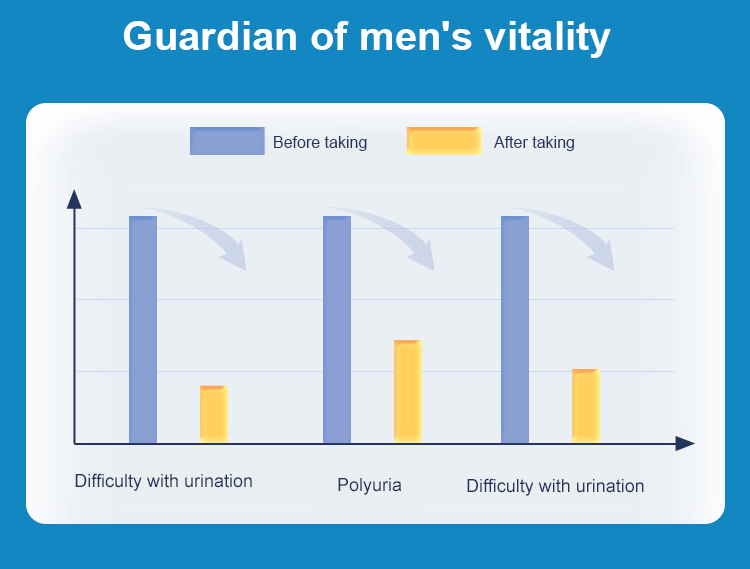 Guardian of men's vitality

Before taking

After taking

Difficulty with urination

Polyuria

Difficulty with urination